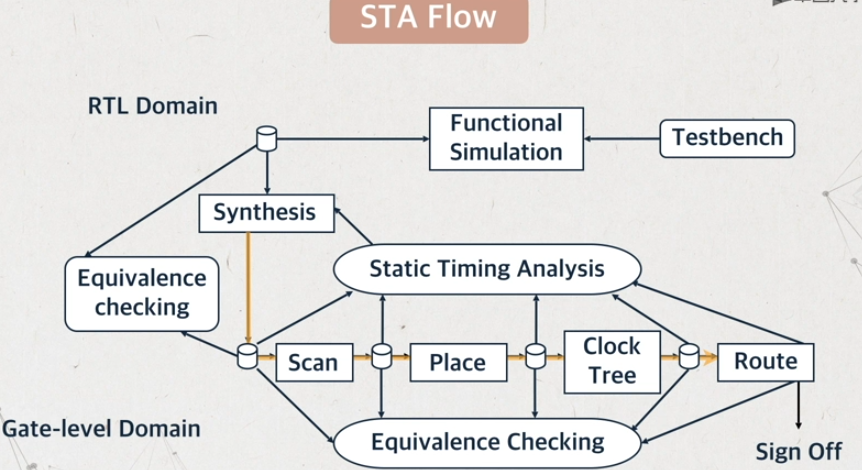 STA Flow

RTL Domain

Functional Simulation

Testbench

Synthesis

Equivalence checking

Static Timing Analysis

Scan

Place

Clock Tree

Route

Gate-level Domain

Equivalence Checking

Sign Off